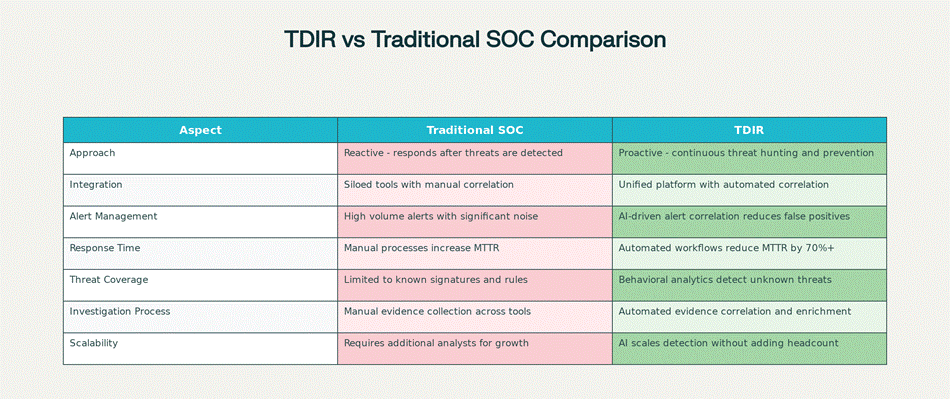 TDIR vs Traditional SOC Comparison

| Aspect | Traditional SOC | TDIR |
|---|---|---|
| Approach | Reactive - responds after threats are detected | Proactive - continuous threat hunting and prevention |
| Integration | Siloed tools with manual correlation | Unified platform with automated correlation |
| Alert Management | High volume alerts with significant noise | AI-driven alert correlation reduces false positives |
| Response Time | Manual processes increase MTTR | Automated workflows reduce MTTR by 70%+ |
| Threat Coverage | Limited to known signatures and rules | Behavioral analytics detect unknown threats |
| Investigation Process | Manual evidence collection across tools | Automated evidence correlation and enrichment |
| Scalability | Requires additional analysts for growth | AI scales detection without adding headcount |